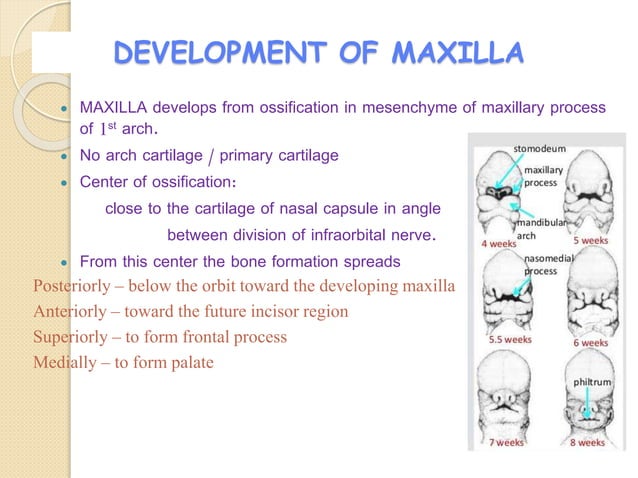 DEVELOPMENT OF MAXILLA

• MAXILLA develops from ossification in mesenchyme of maxillary process of $1^{st}$ arch.

• No arch cartilage / primary cartilage

• Center of ossification:

close to the cartilage of nasal capsule in angle between division of infraorbital nerve.

• From this center the bone formation spreads

Posteriorly – below the orbit toward the developing maxilla

Anteriorly – toward the future incisor region

Superiorly – to form frontal process

Medially – to form palate

stomodeum

maxillary process

mandibular arch

4 weeks

5 weeks

nasomedial process

5.5 weeks

6 weeks

philtrum

7 weeks

8 weeks